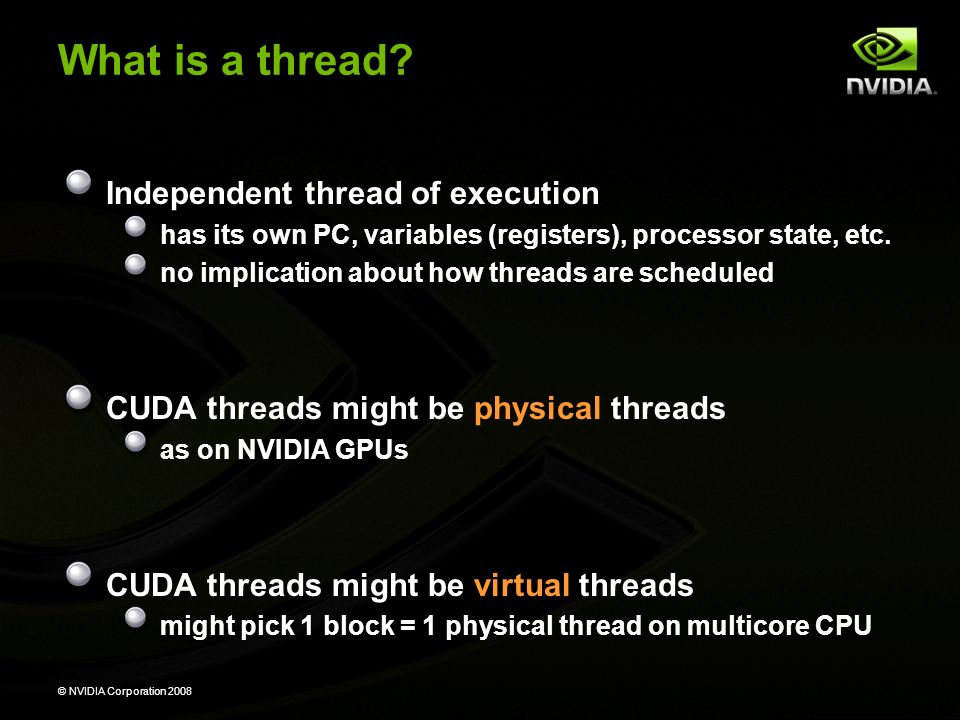 What is a thread?

NVIDIA.

Independent thread of execution

has its own PC, variables (registers), processor state, etc.

no implication about how threads are scheduled

CUDA threads might be physical threads

as on NVIDIA GPUs

CUDA threads might be virtual threads

might pick 1 block = 1 physical thread on multicore CPU

© NVIDIA Corporation 2008